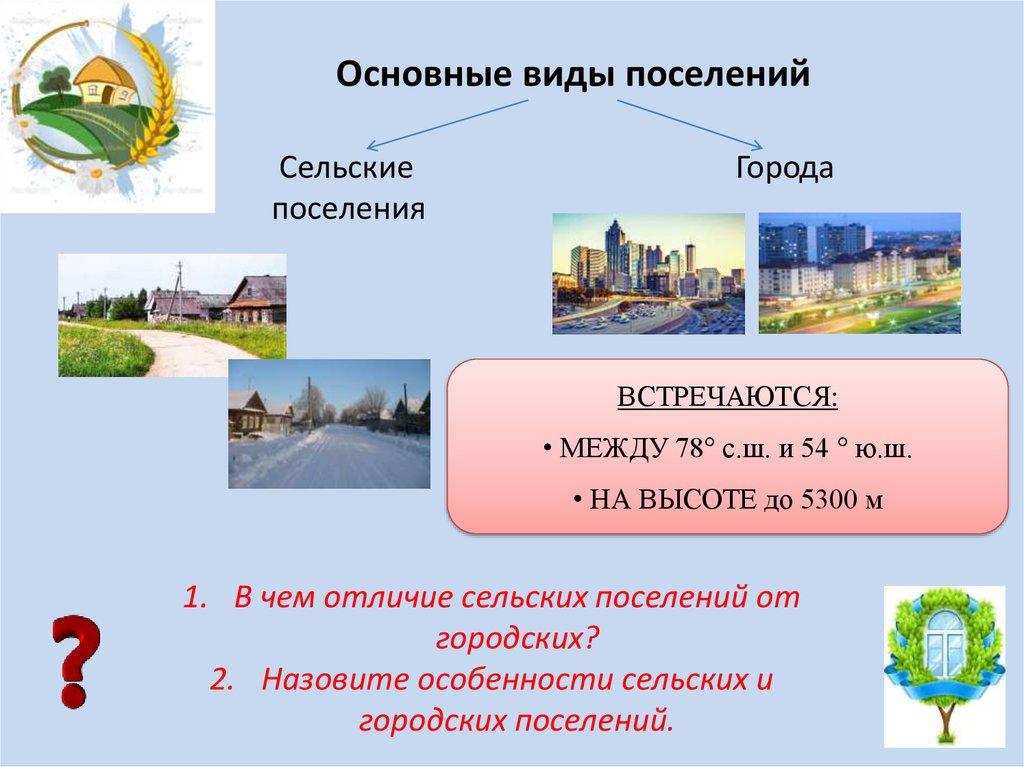 Основные виды поселений

Сельские поселения

Города

ВСТРЕЧАЮТСЯ:

• МЕЖДУ 78° с.ш. и 54 ° ю.ш.

• НА ВЫСОТЕ до 5300 м

?

1. В чем отличие сельских поселений от городских?
2. Назовите особенности сельских и городских поселений.